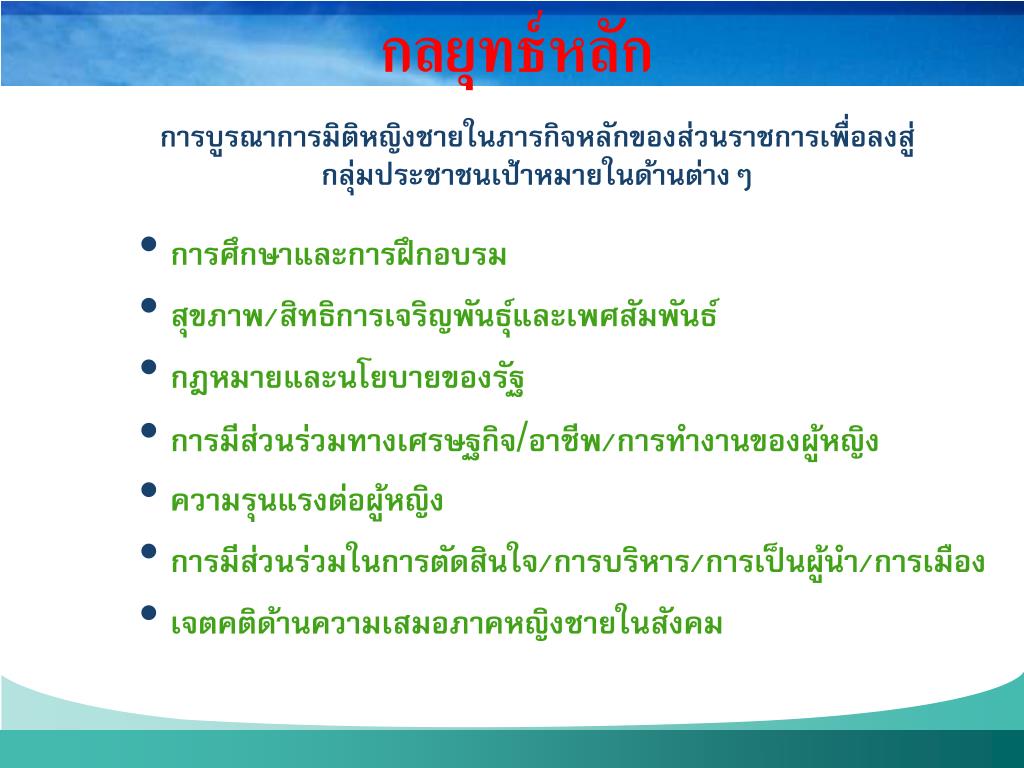 กลยุทธ์หลัก

การบูรณาการมิติหญิงชายในภารกิจหลักของส่วนราชการเพื่อลงสู่กลุ่มประชาชนเป้าหมายในด้านต่าง ๆ

• การศึกษาและการฝึกอบรม
• สุขภาพ/สิทธิการเจริญพันธุ์และเพศสัมพันธ์
• กฎหมายและนโยบายของรัฐ
• การมีส่วนร่วมทางเศรษฐกิจ/อาชีพ/การทำงานของผู้หญิง
• ความรุนแรงต่อผู้หญิง
• การมีส่วนร่วมในการตัดสินใจ/การบริหาร/การเป็นผู้นำ/การเมือง
• เจตคติด้านความเสมอภาคหญิงชายในสังคม